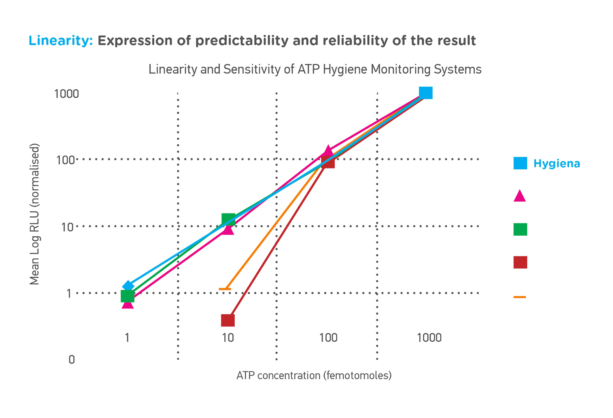 Linearity: Expression of predictability and reliability of the result

Linearity and Sensitivity of ATP Hygiene Monitoring Systems

Mean Log RLU (normalised)

1000

100

10

1

0

1

10

100

1000

ATP concentration (femotomoles)

Hygiena